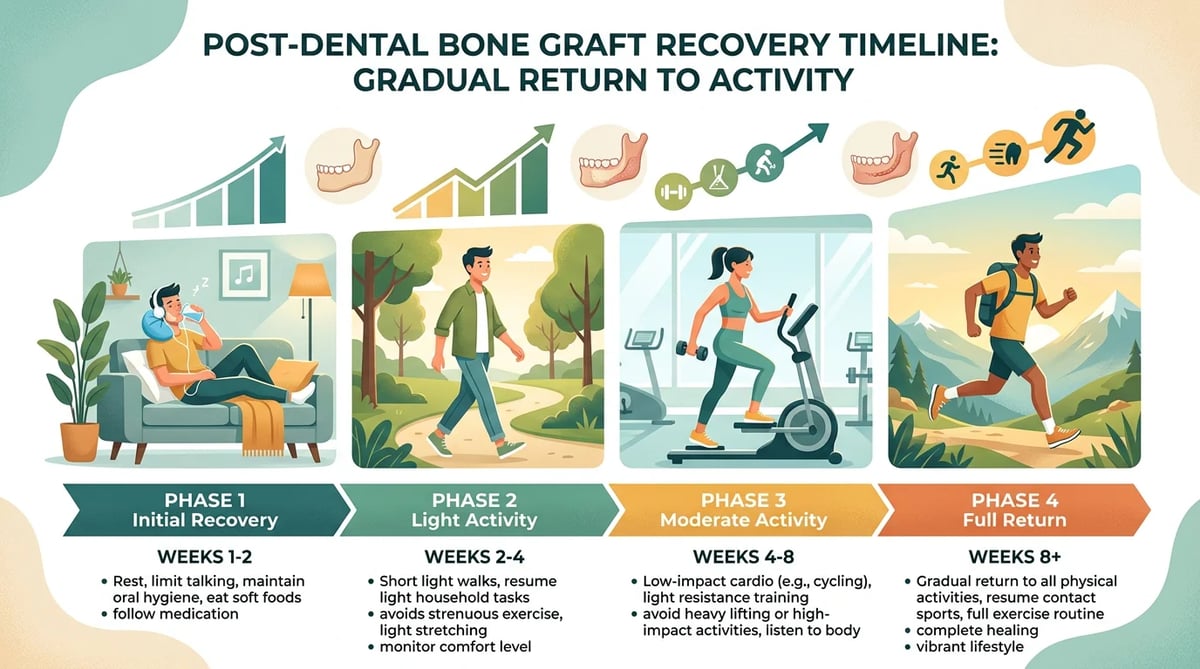 POST-DENTAL BONE GRAFT RECOVERY TIMELINE: GRADUAL RETURN TO ACTIVITY

PHASE 1
Initial Recovery

WEEKS 1-2
• Rest, limit talking, maintain oral hygiene, eat soft foods
• follow medication

PHASE 2
Light Activity

WEEKS 2-4
• Short light walks, resume light household tasks
• avoids strenuous exercise, light stretching
• monitor comfort level

PHASE 3
Moderate Activity

WEEKS 4-8
• Low-impact cardio (e.g., cycling), light resistance training
• avoid heavy lifting or high-impact activities, listen to body

PHASE 4
Full Return

WEEKS 8+
• Gradual return to all physical activities, resume contact sports, full exercise routine
• complete healing
• vibrant lifestyle